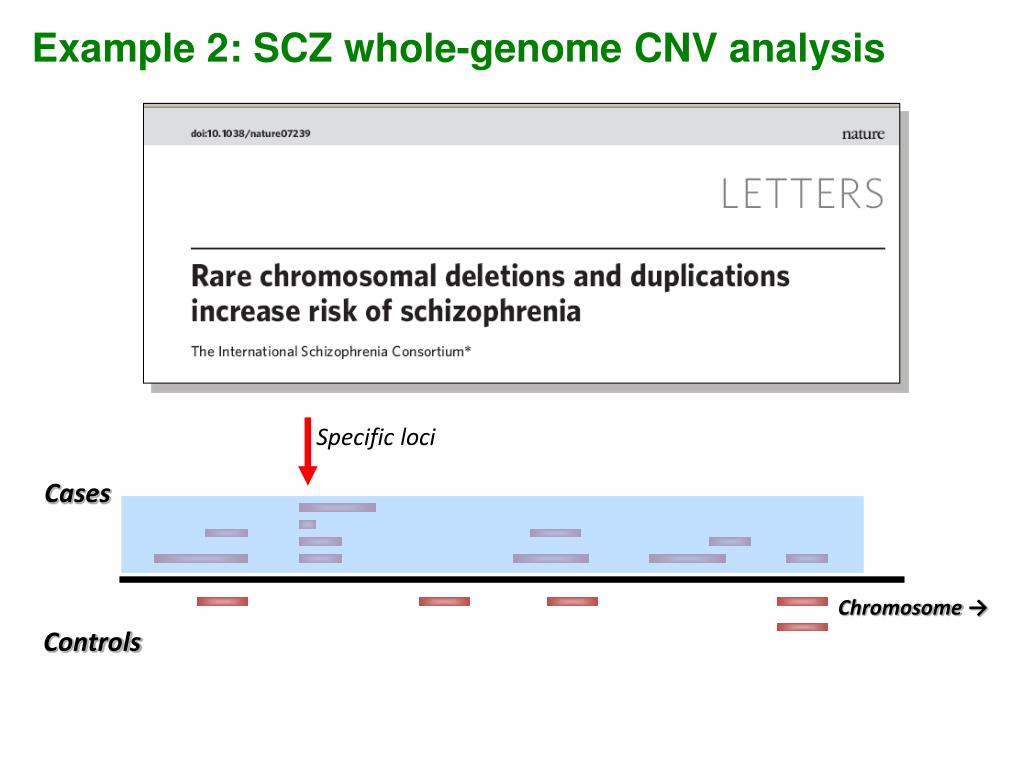 Example 2: SCZ whole-genome CNV analysis

doi:10.1038/nature07239

nature

LETTERS

Rare chromosomal deletions and duplications increase risk of schizophrenia

The International Schizophrenia Consortium*

Specific loci

Cases

Chromosome →

Controls